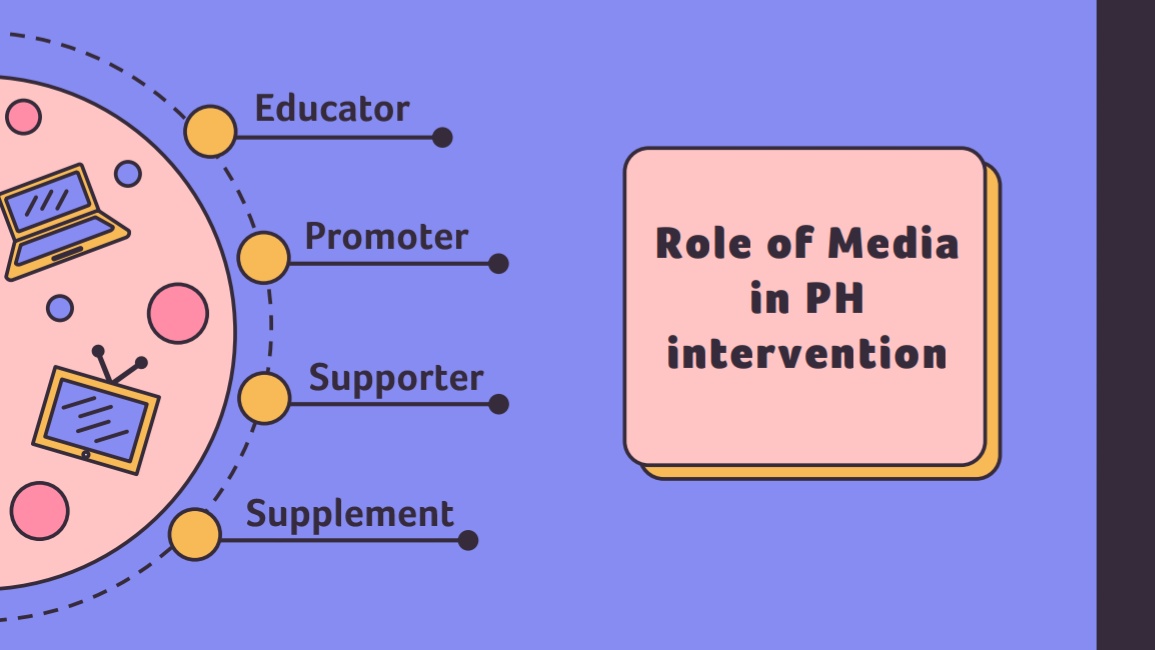 Educator

Promoter

Supporter

Supplement

Role of Media in PH intervention